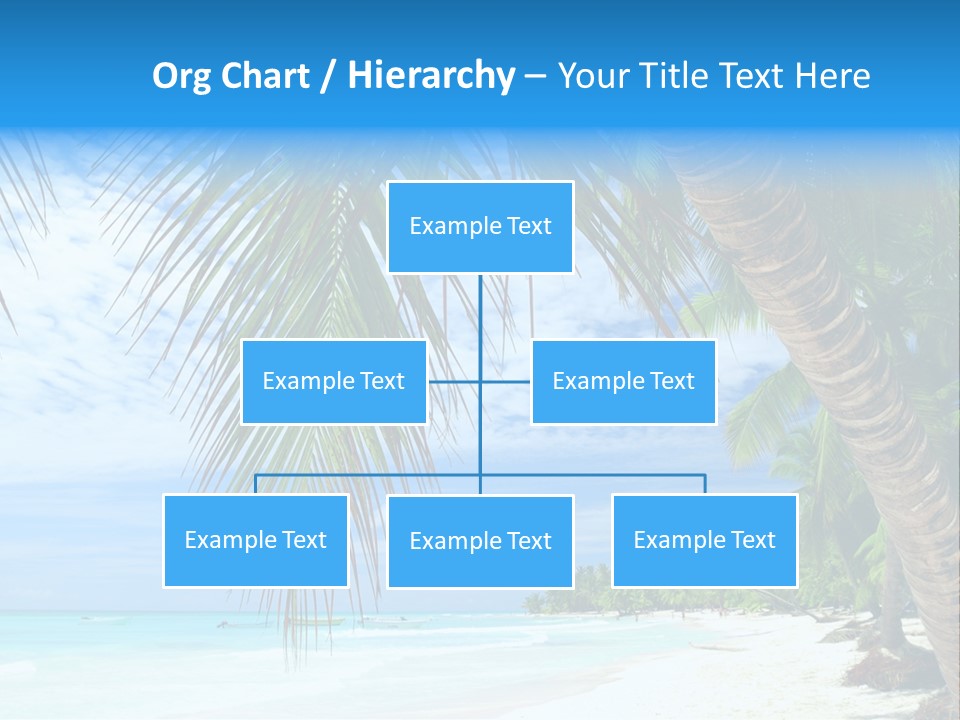 Org Chart / Hierarchy – Your Title Text Here

Example Text

Example Text

Example Text

Example Text

Example Text

Example Text